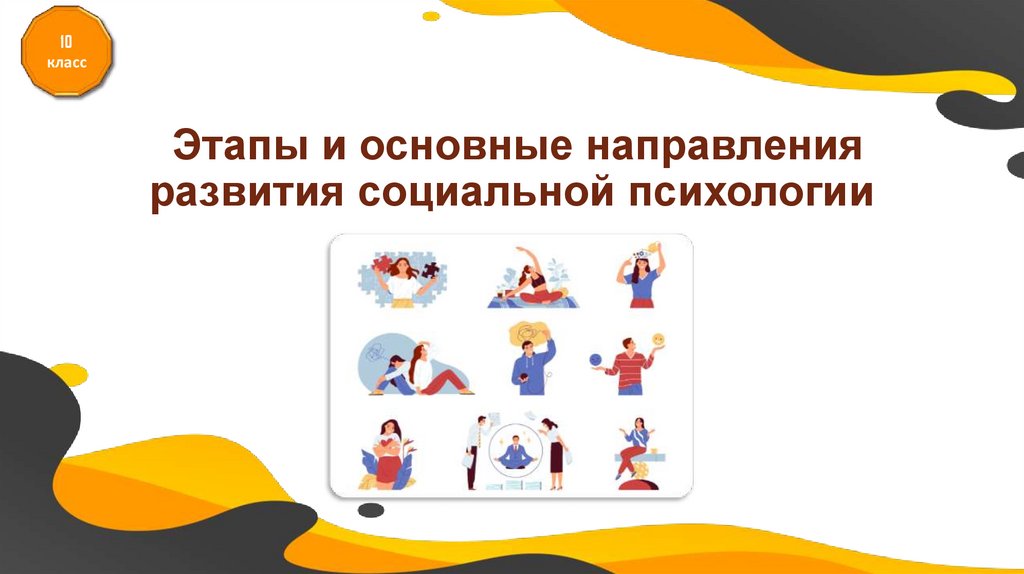 10
класс

Этапы и основные направления развития социальной психологии